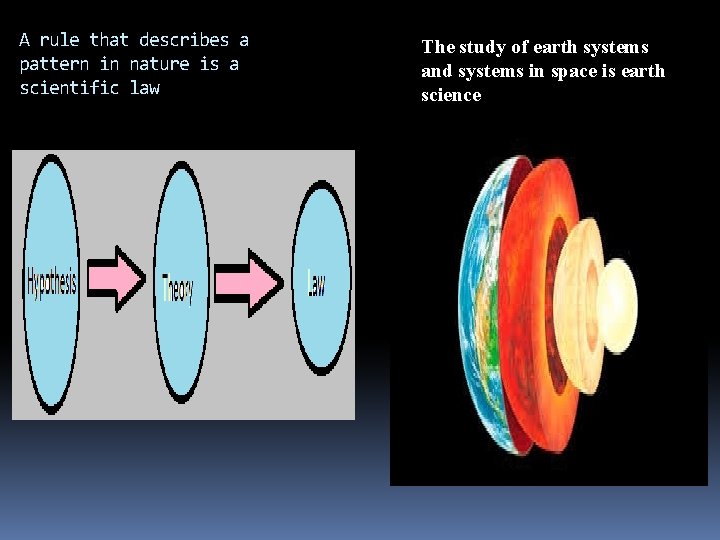 A rule that describes a pattern in nature is a scientific law

Hypothesis

Theory

Law

The study of earth systems and systems in space is earth science